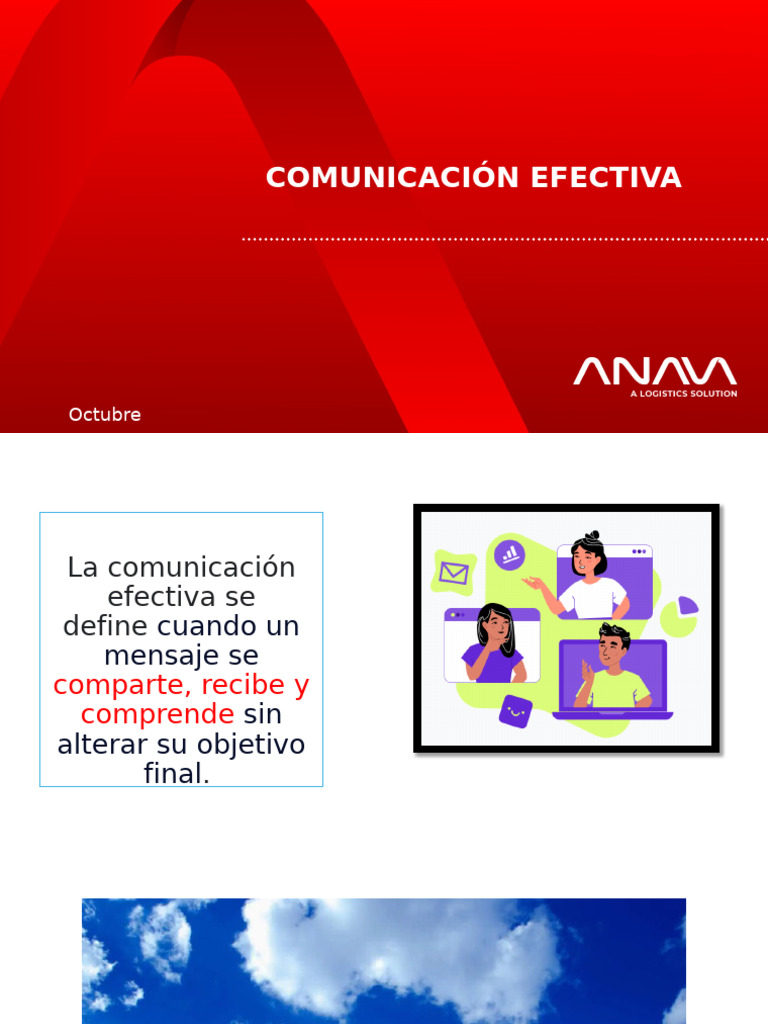 COMUNICACIÓN EFECTIVA

ANAVA
A LOGISTICS SOLUTION

Octubre

La comunicación efectiva se define cuando un mensaje se comparte, recibe y comprende sin alterar su objetivo final.